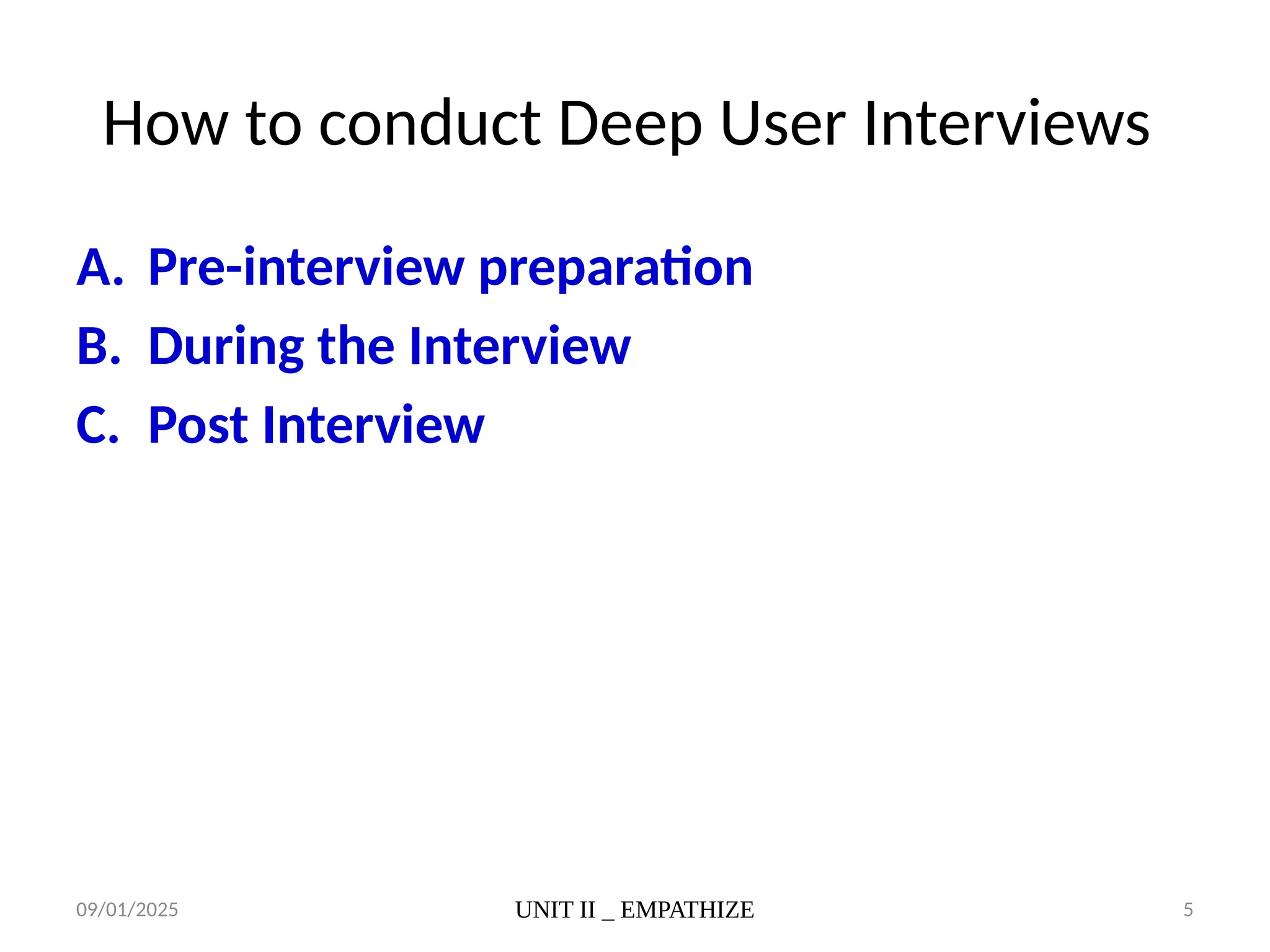 How to conduct Deep User Interviews

A. Pre-interview preparation
B. During the Interview
C. Post Interview

09/01/2025

UNIT II _ EMPATHIZE

5